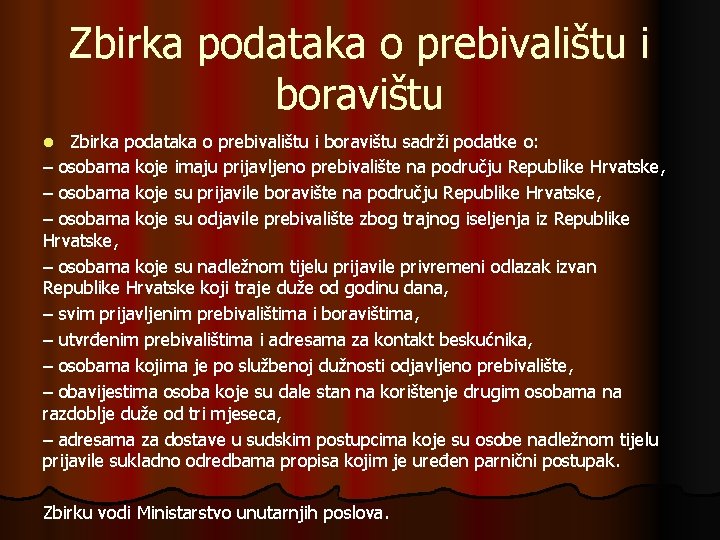 Zbirka podataka o prebivalištu i boravištu

• Zbirka podataka o prebivalištu i boravištu sadrži podatke o:

– osobama koje imaju prijavljeno prebivalište na području Republike Hrvatske,

– osobama koje su prijavile boravište na području Republike Hrvatske,

– osobama koje su odjavile prebivalište zbog trajnog iseljenja iz Republike Hrvatske,

– osobama koje su nadležnom tijelu prijavile privremeni odlazak izvan Republike Hrvatske koji traje duže od godinu dana,

– svim prijavljenim prebivalištima i boravištima,

– utvrđenim prebivalištima i adresama za kontakt beskućnika,

– osobama kojima je po službenoj dužnosti odjavljeno prebivalište,

– obavijestima osoba koje su dale stan na korištenje drugim osobama na razdoblje duže od tri mjeseca,

– adresama za dostave u sudskim postupcima koje su osobe nadležnom tijelu prijavile sukladno odredbama propisa kojim je uređen parnični postupak.

Zbirku vodi Ministarstvo unutarnjih poslova.